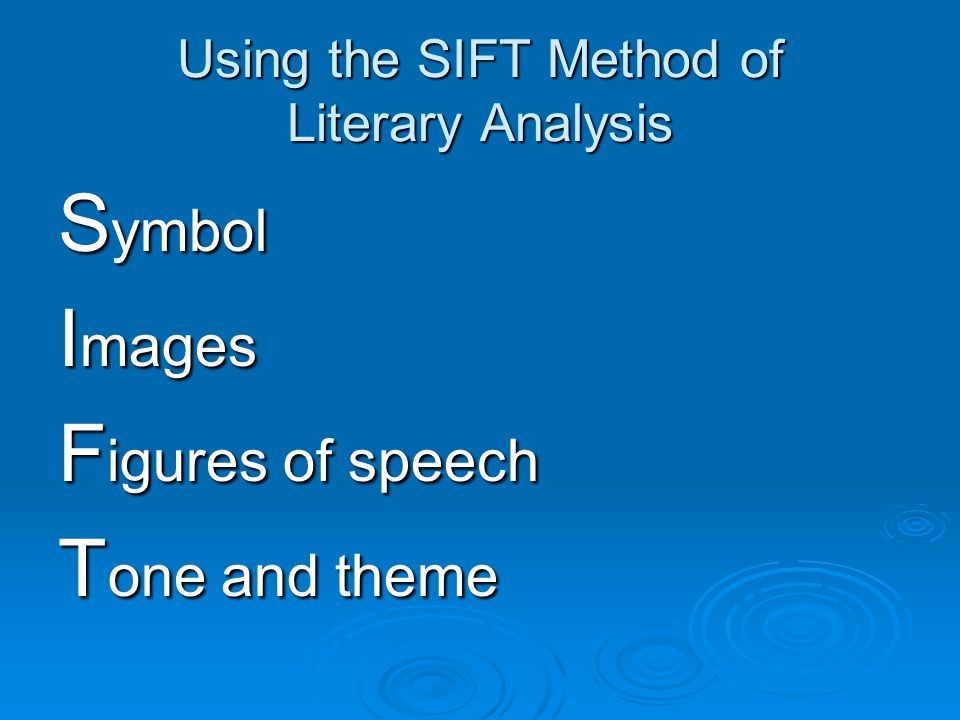 Using the SIFT Method of Literary Analysis

Symbol

Images

Figures of speech

Tone and theme